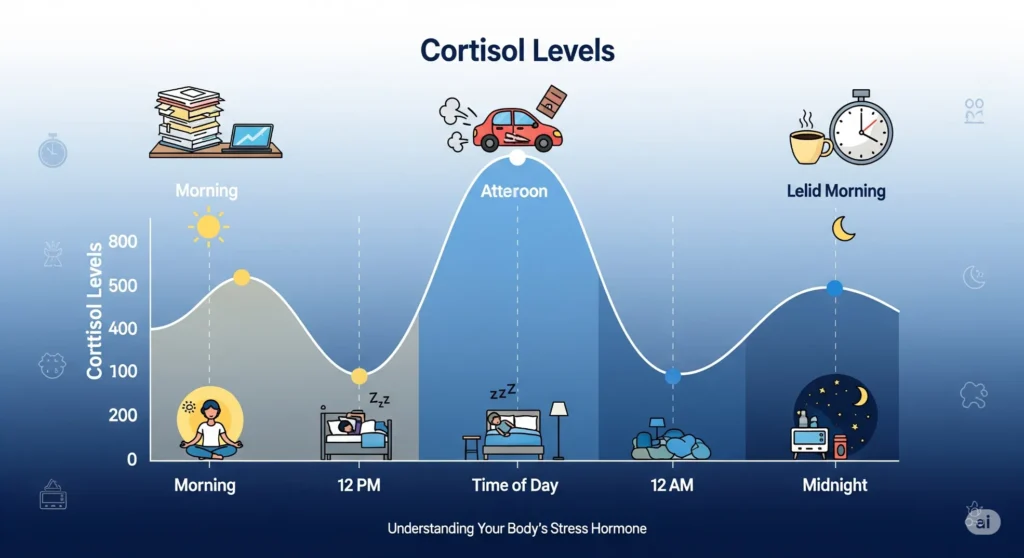 Cortisol Levels

Morning

Atteroon

Lelid Morning

Corttisol Levels

800
500
400
100
200
0

zzz

zzz

Morning

12 PM

Time of Day

12 AM

Midnight

Understanding Your Body's Stress Hormone

ai